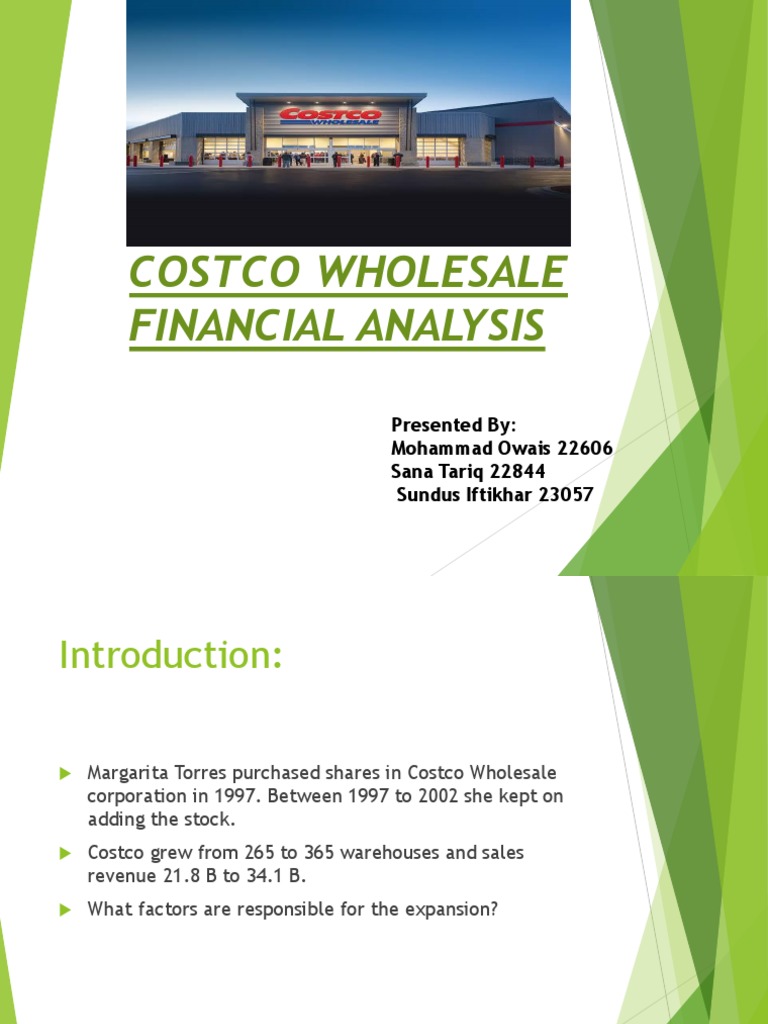 COSTCO WHOLESALE

COSTCO WHOLESALE FINANCIAL ANALYSIS

Presented By:
Mohammad Owais 22606
Sana Tariq 22844
Sundus Iftikhar 23057

Introduction:

Margarita Torres purchased shares in Costco Wholesale corporation in 1997. Between 1997 to 2002 she kept on adding the stock.

Costco grew from 265 to 365 warehouses and sales revenue 21.8 B to 34.1 B.

What factors are responsible for the expansion?